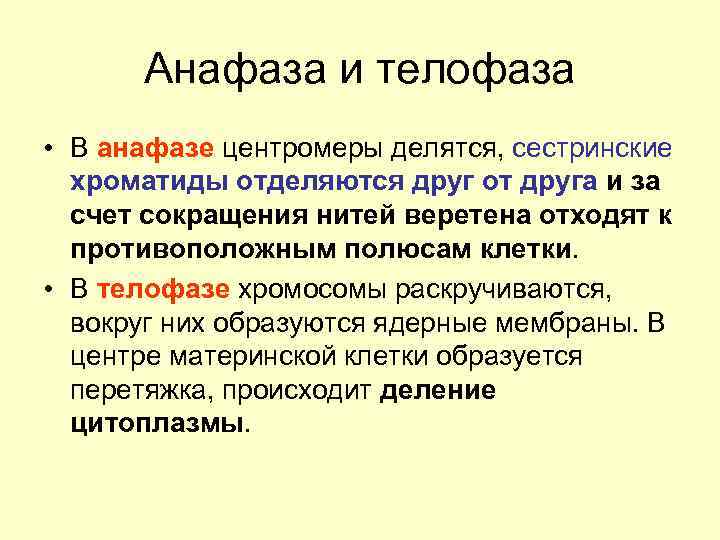 Анафаза и телофаза

• В анафазе центромеры делятся, сестринские хроматиды отделяются друг от друга и за счет сокращения нитей веретена отходят к противоположным полюсам клетки.

• В телофазе хромосомы раскручиваются, вокруг них образуются ядерные мембраны. В центре материнской клетки образуется перетяжка, происходит деление цитоплазмы.